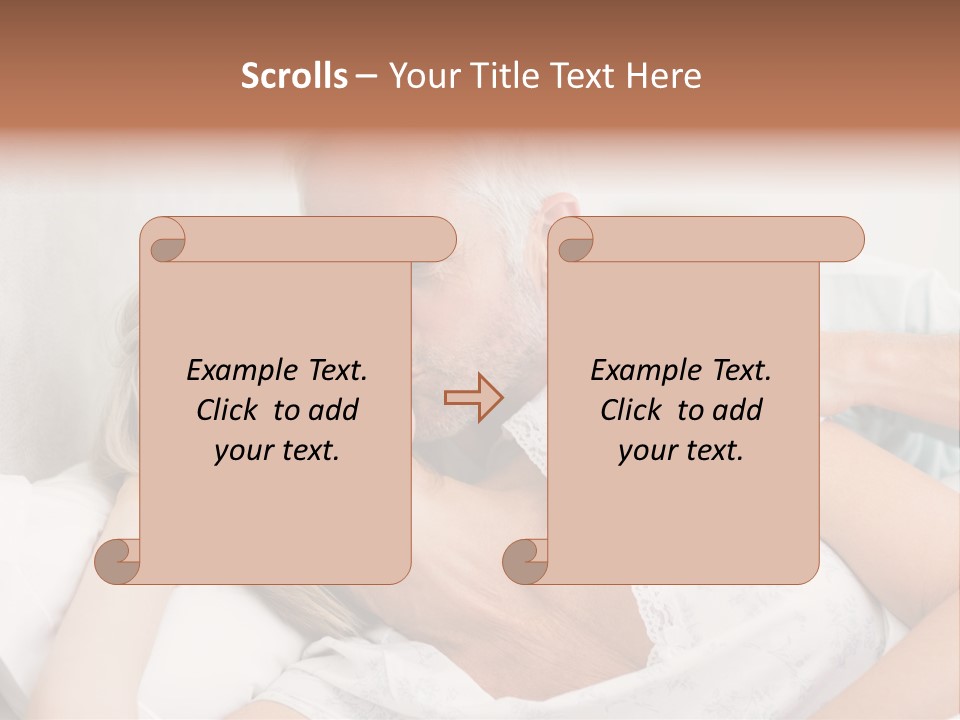 Scrolls – Your Title Text Here

Example Text. Click to add your text.

Example Text. Click to add your text.